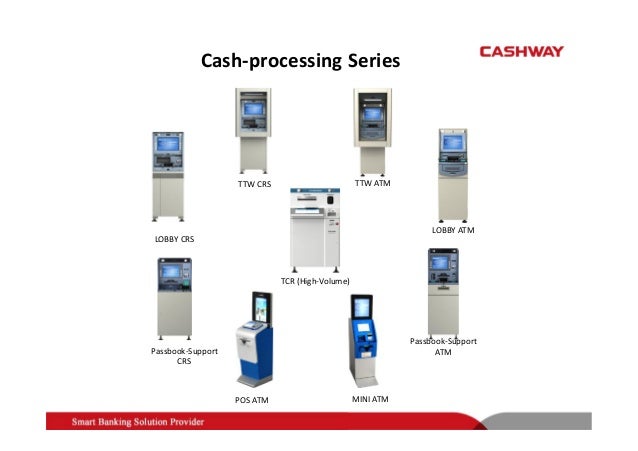 Cash-processing Series

CASHWAY

TTW CRS

TTW ATM

LOBBY CRS

LOBBY ATM

TCR (High-Volume)

Passbook-Support CRS

Passbook-Support ATM

POS ATM

MINI ATM

Smart Banking Solution Provider